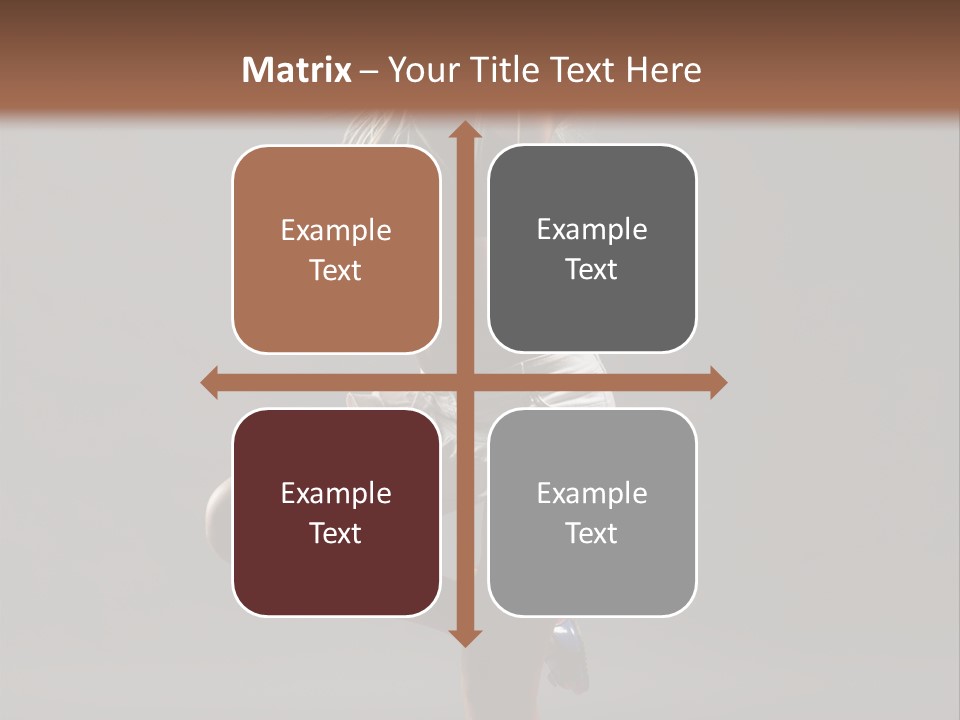 Matrix – Your Title Text Here

Example Text

Example Text

Example Text

Example Text